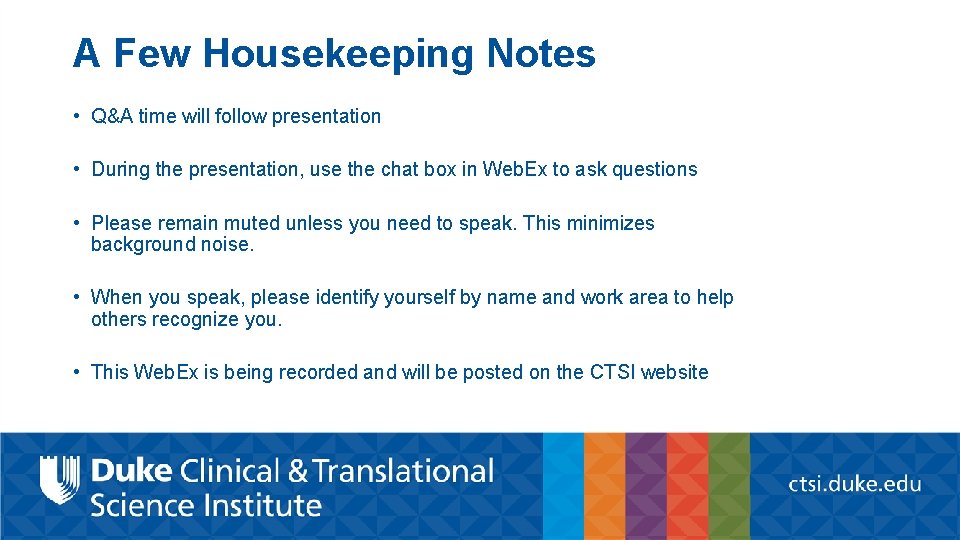 A Few Housekeeping Notes

• Q&A time will follow presentation

• During the presentation, use the chat box in WebEx to ask questions

• Please remain muted unless you need to speak. This minimizes background noise.

• When you speak, please identify yourself by name and work area to help others recognize you.

• This WebEx is being recorded and will be posted on the CTSI website

Duke Clinical & Translational Science Institute

ctsi.duke.edu